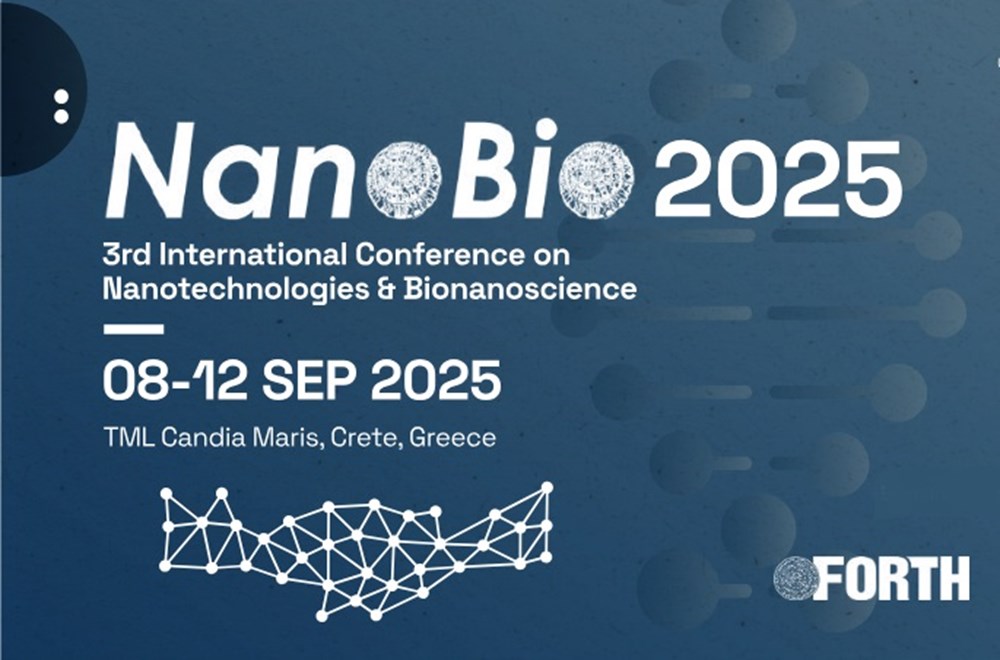 NanoBio 2025

3rd International Conference on Nanotechnologies & Bionanoscience

08-12 SEP 2025

TML Candia Maris, Crete, Greece

FORTH